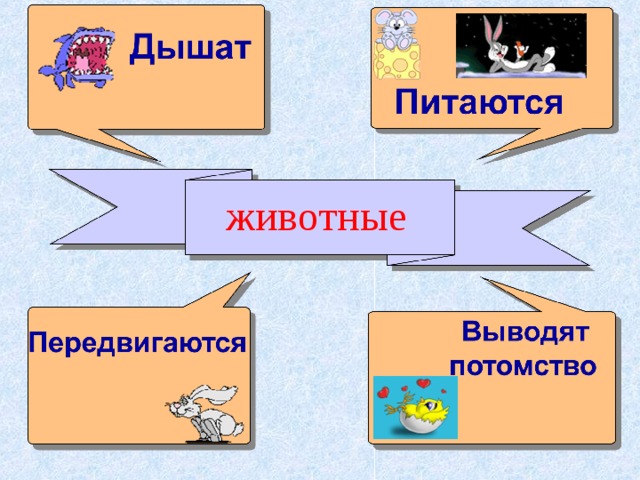 Дышат

Питаются

животные

Передвигаются

Выводят потомство